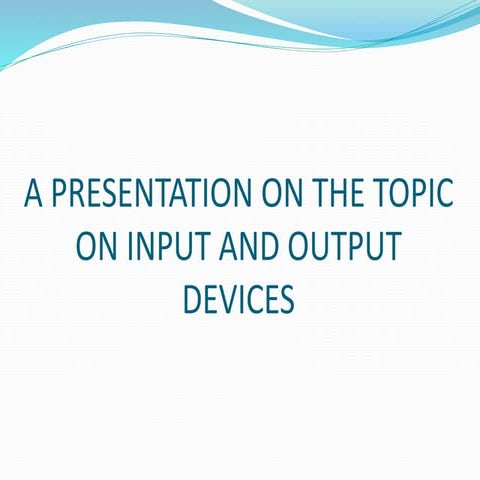 A PRESENTATION ON THE TOPIC ON INPUT AND OUTPUT DEVICES